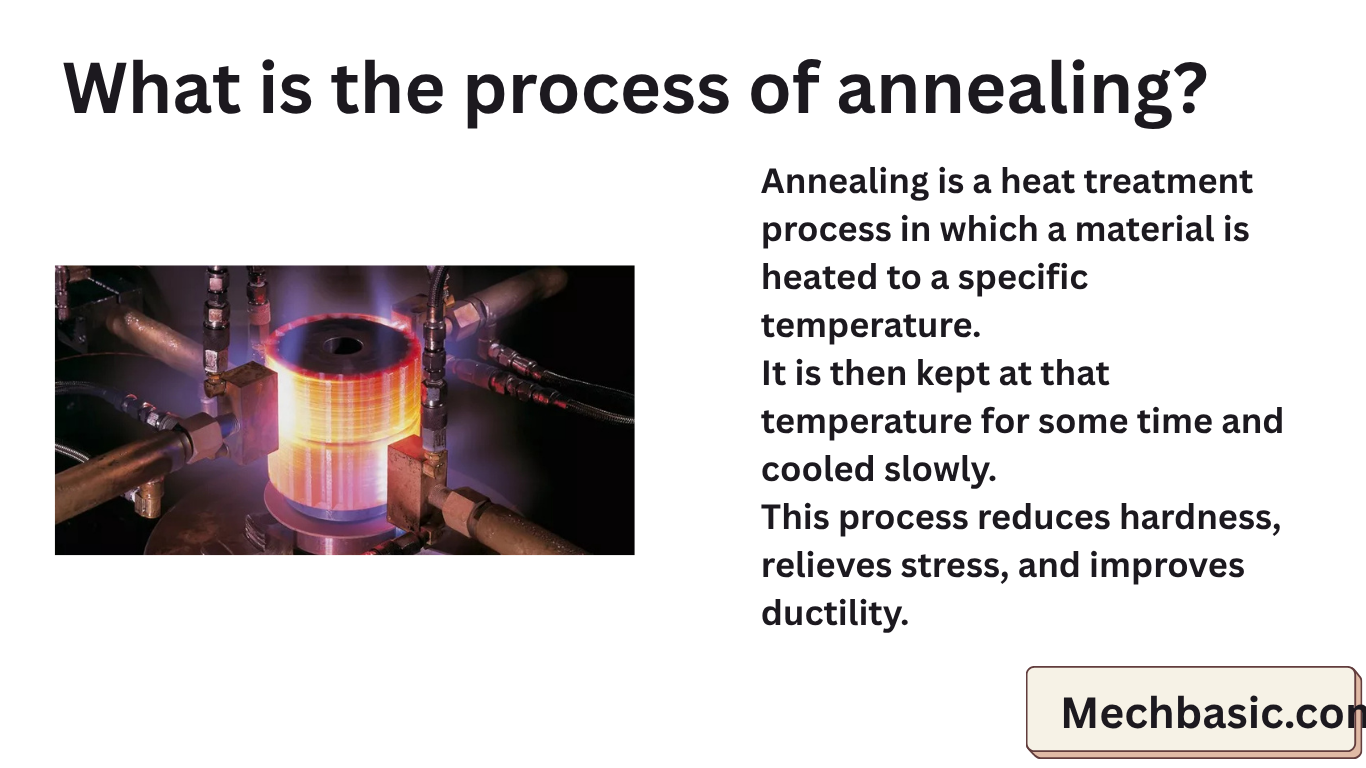 What is the process of annealing?

Annealing is a heat treatment process in which a material is heated to a specific temperature.
It is then kept at that temperature for some time and cooled slowly.
This process reduces hardness, relieves stress, and improves ductility.

Mechbasic.con